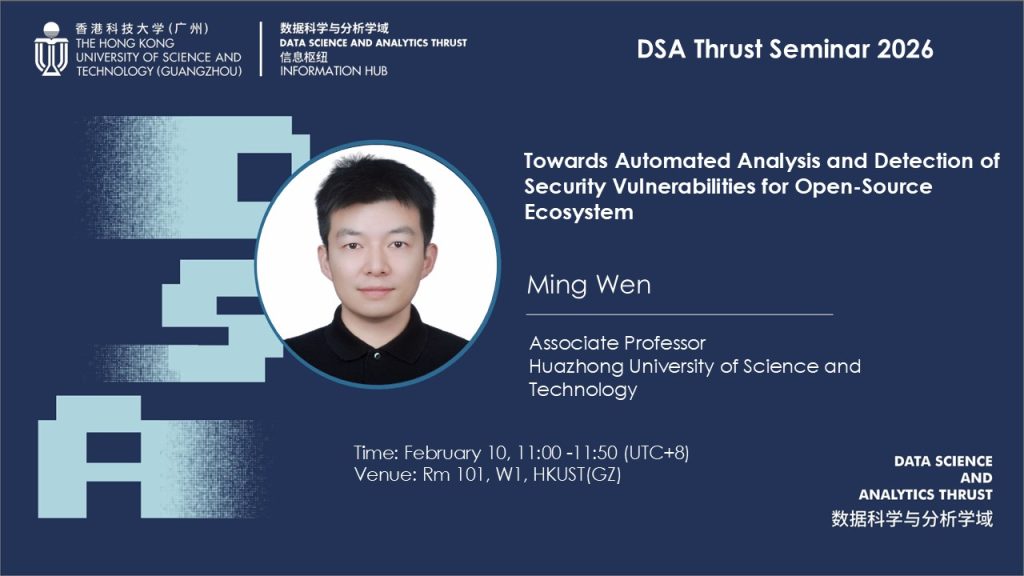 香港科技大学（广州）
THE HONG KONG UNIVERSITY OF SCIENCE AND TECHNOLOGY (GUANGZHOU)

数据科学与分析学域
DATA SCIENCE AND ANALYTICS THRUST
信息枢纽
INFORMATION HUB

DSA Thrust Seminar 2026

DSA

Towards Automated Analysis and Detection of Security Vulnerabilities for Open-Source Ecosystem

Ming Wen

Associate Professor
Huazhong University of Science and Technology

Time: February 10, 11:00 -11:50 (UTC+8)
Venue: Rm 101, W1, HKUST(GZ)

DATA SCIENCE AND ANALYTICS THRUST
数据科学与分析学域